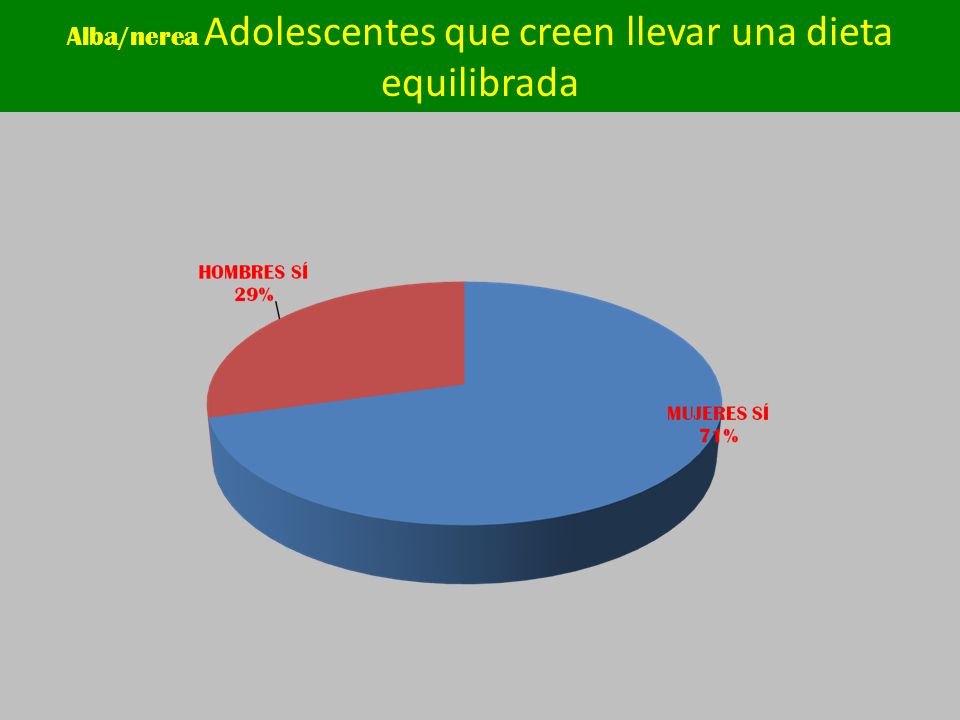 Alba/nerea Adolescentes que creen llevar una dieta equilibrada

HOMBRES SÍ
29%

MUJERES SÍ
71%